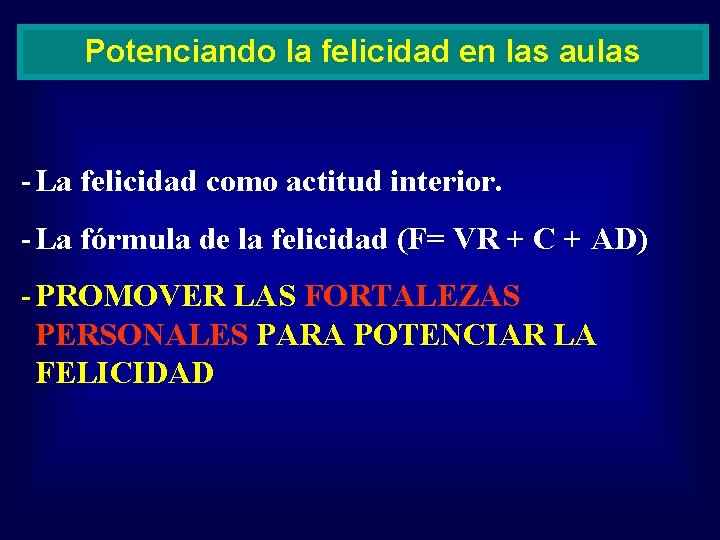 Potenciando la felicidad en las aulas

- La felicidad como actitud interior.

- La fórmula de la felicidad (F= VR + C + AD)

- PROMOVER LAS FORTALEZAS PERSONALES PARA POTENCIAR LA FELICIDAD